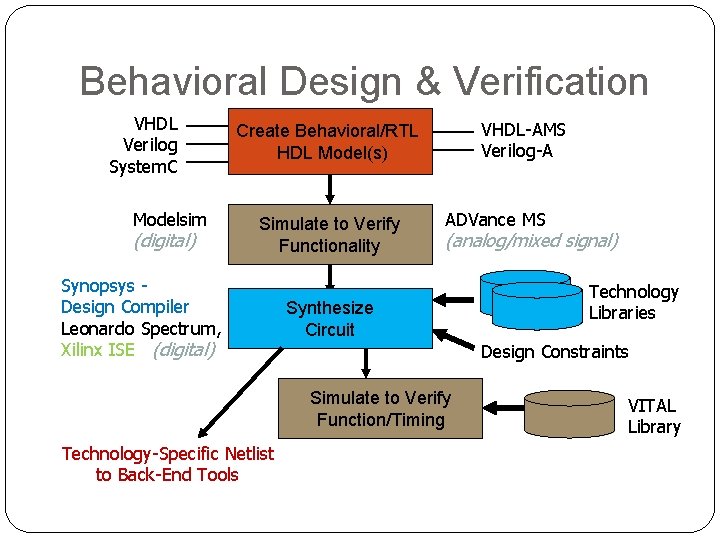 Behavioral Design & Verification

VHDL
Verilog
SystemC

Create Behavioral/RTL HDL Model(s)

VHDL-AMS
Verilog-A

Modelsim
(digital)

Simulate to Verify Functionality

ADVance MS
(analog/mixed signal)

Synopsys - Design Compiler
Leonardo Spectrum,
Xilinx ISE (digital)

Synthesize Circuit

Technology Libraries

Design Constraints

Simulate to Verify Function/Timing

VITAL Library

Technology-Specific Netlist to Back-End Tools